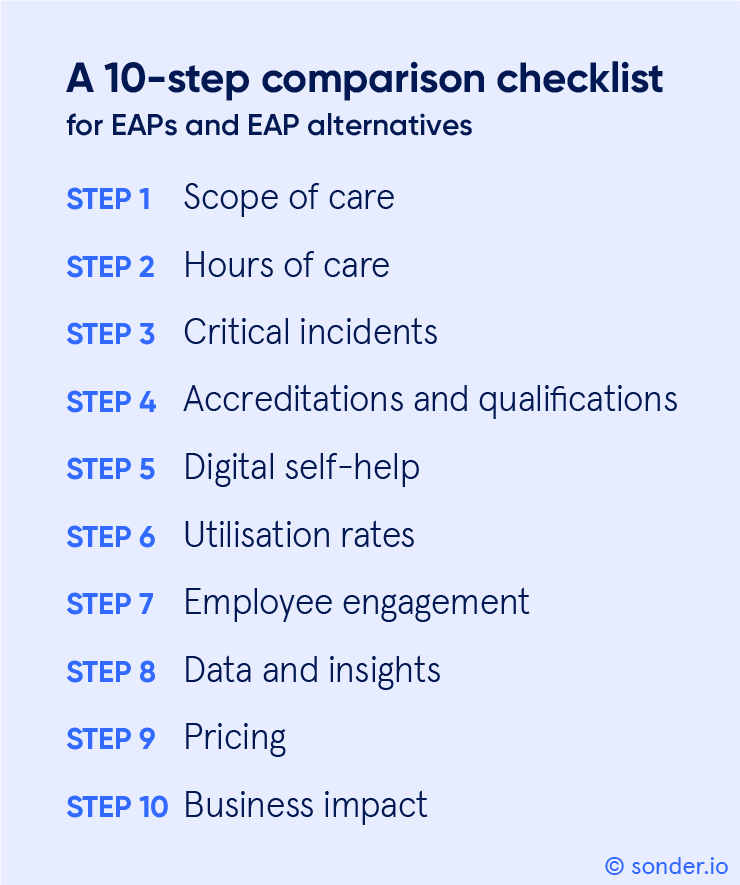 A 10-step comparison checklist
for EAPs and EAP alternatives

STEP 1 Scope of care

STEP 2 Hours of care

STEP 3 Critical incidents

STEP 4 Accreditations and qualifications

STEP 5 Digital self-help

STEP 6 Utilisation rates

STEP 7 Employee engagement

STEP 8 Data and insights

STEP 9 Pricing

STEP 10 Business impact

© sonder.io